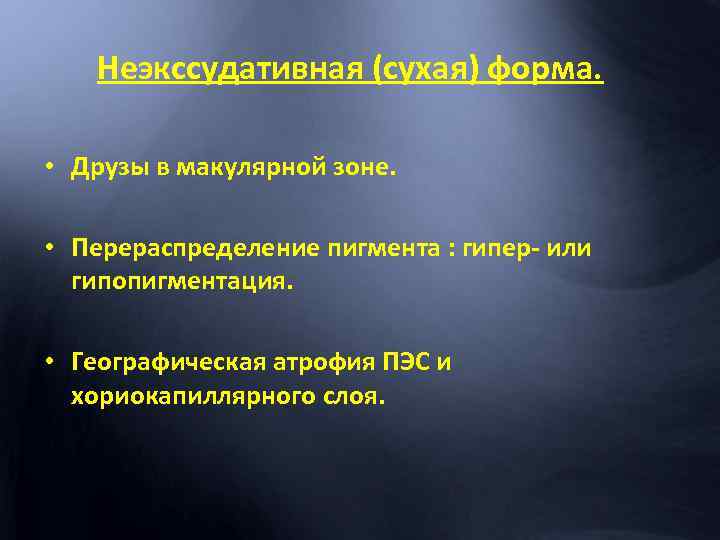 Неэкссудативная (сухая) форма.

• Друзы в макулярной зоне.

• Перераспределение пигмента : гипер- или гипопигментация.

• Географическая атрофия ПЭС и хориокапиллярного слоя.